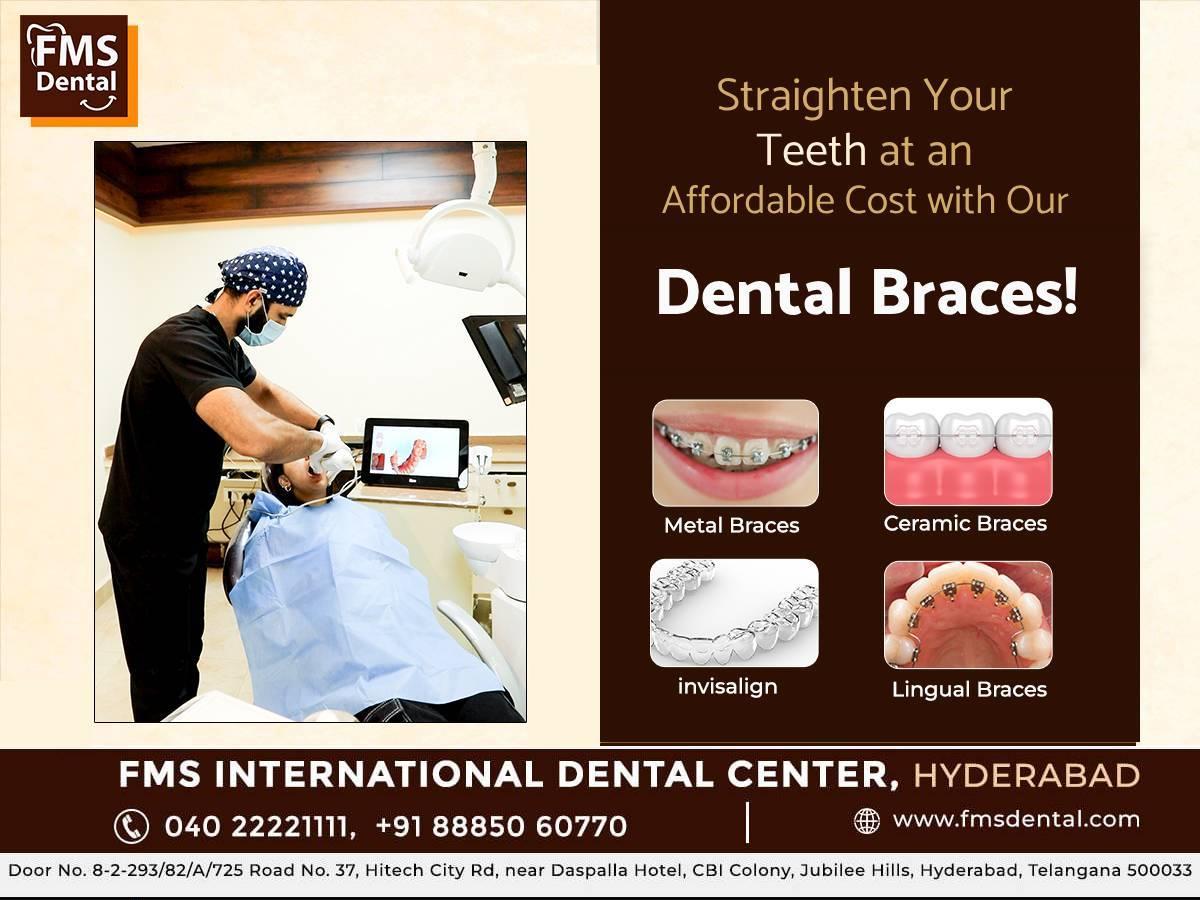 FMS Dental

Straighten Your Teeth at an Affordable Cost with Our

Dental Braces!

Metal Braces

Ceramic Braces

invisalign

Lingual Braces

FMS INTERNATIONAL DENTAL CENTER, HYDERABAD

040 22221111, +91 88850 60770

www.fmsdental.com

Door No. 8-2-293/82/A/725 Road No. 37, Hitech City Rd, near Daspalla Hotel, CBI Colony, Jubilee Hills, Hyderabad, Telangana 500033